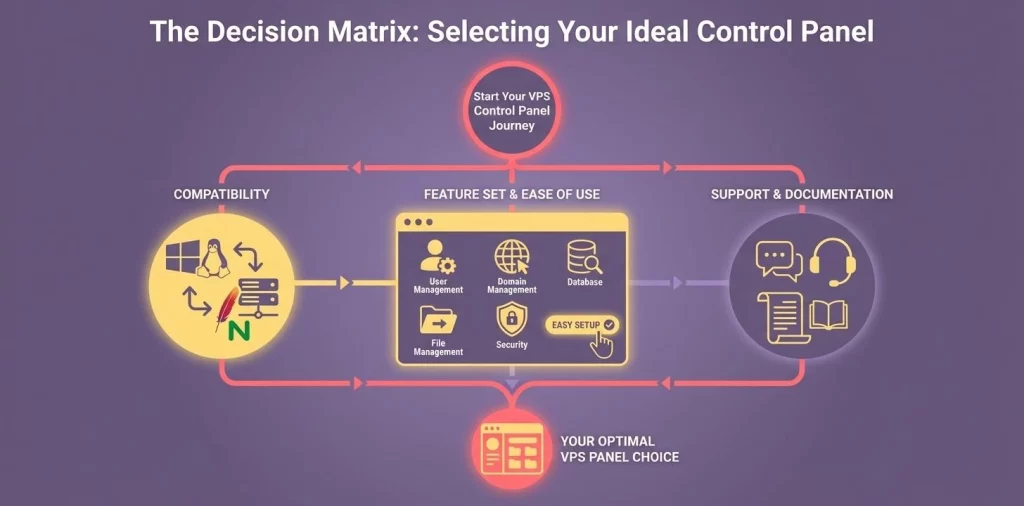 The Decision Matrix: Selecting Your Ideal Control Panel

Start Your VPS Control Panel Journey

COMPATIBILITY

N

FEATURE SET & EASE OF USE

User Management

Domain Management

Database

File Management

Security

EASY SETUP

SUPPORT & DOCUMENTATION

YOUR OPTIMAL VPS PANEL CHOICE